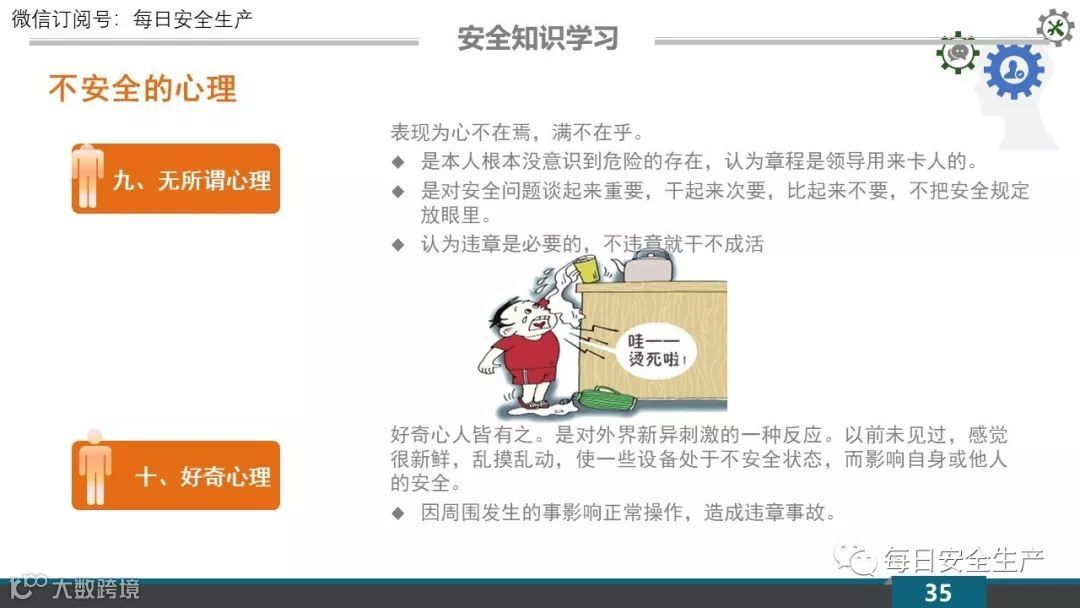 微信订阅号：每日安全生产

安全知识学习

不安全的心理

九、无所谓心理

表现为心不在焉，满不在乎。

◆ 是本人根本没意识到危险的存在，认为章程是领导用来卡人的。

◆ 是对安全问题谈起来重要，干起来次要，比起来不要，不把安全规定放眼里。

◆ 认为违章是必要的，不违章就干不成活

哇——烫死啦！

十、好奇心理

好奇心人皆有之。是对外界新异刺激的一种反应。以前未见过，感觉很新鲜，乱摸乱动，使一些设备处于不安全状态，而影响自身或他人的安全。

◆ 因周围发生的事影响正常操作，造成违章事故。

每日安全生产

大数跨境

35